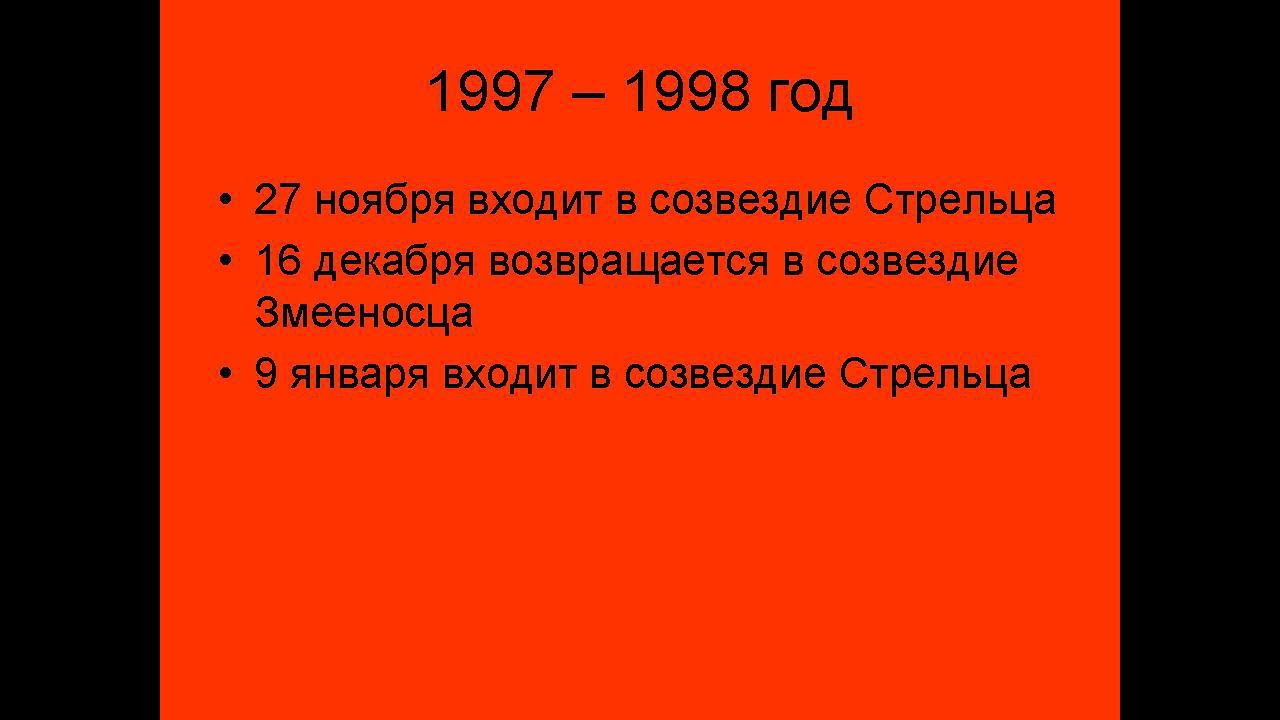 1997 – 1998 год

• 27 ноября входит в созвездие Стрельца
• 16 декабря возвращается в созвездие Змееносца
• 9 января входит в созвездие Стрельца